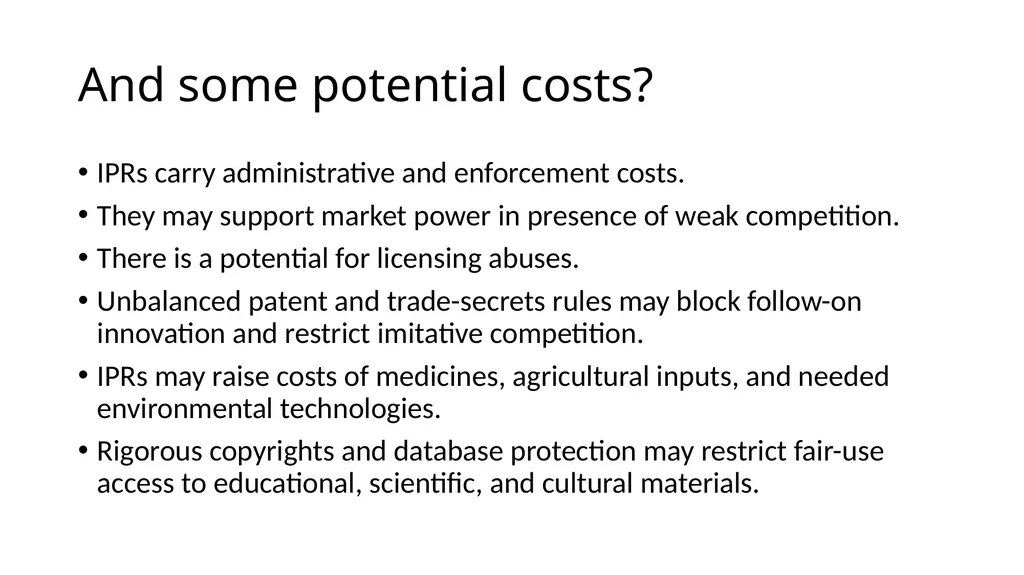 And some potential costs?

• IPRs carry administrative and enforcement costs.
• They may support market power in presence of weak competition.
• There is a potential for licensing abuses.
• Unbalanced patent and trade-secrets rules may block follow-on innovation and restrict imitative competition.
• IPRs may raise costs of medicines, agricultural inputs, and needed environmental technologies.
• Rigorous copyrights and database protection may restrict fair-use access to educational, scientific, and cultural materials.